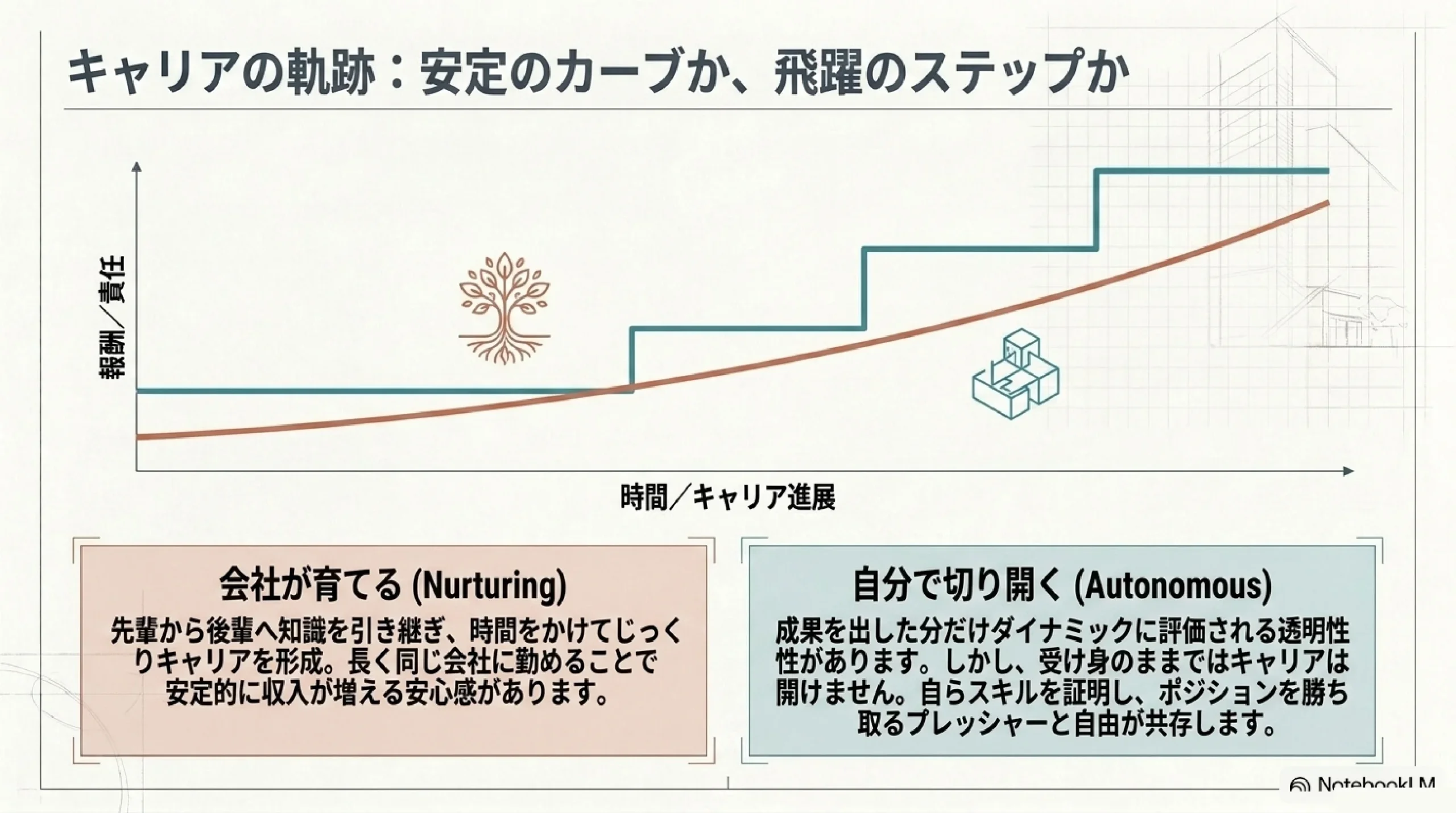 キャリアの軌跡：安定のカーブか、飛躍のステップか

報酬／責任

時間／キャリア進展

会社が育てる (Nurturing)

先輩から後輩へ知識を引き継ぎ、時間をかけてじっくりキャリアを形成。長く同じ会社に勤めることで安定的に収入が増える安心感があります。

自分で切り開く (Autonomous)

成果を出した分だけダイナミックに評価される透明性性があります。しかし、受け身のままではキャリアは開けません。自らスキルを証明し、ポジションを勝ち取るプレッシャーと自由が共存します。

NotebookLM